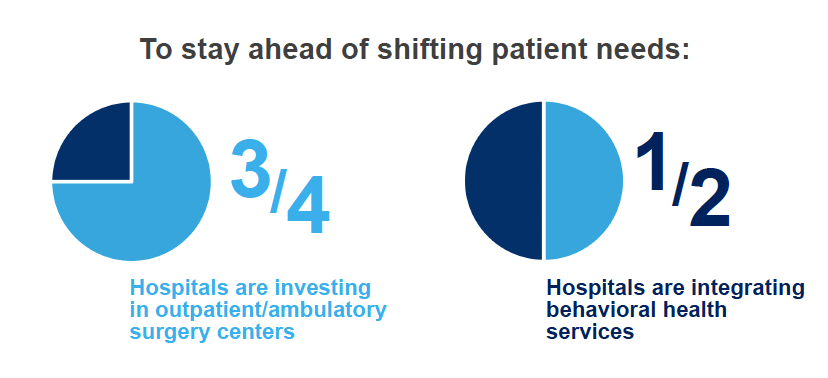 To stay ahead of shifting patient needs:

3/4

Hospitals are investing in outpatient/ambulatory surgery centers

1/2

Hospitals are integrating behavioral health services